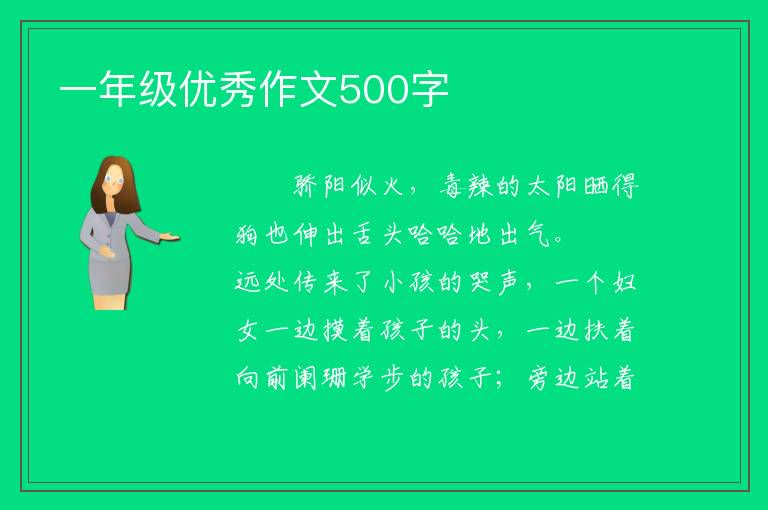 一年级优秀作文500字

骄阳似火，毒辣的太阳晒得狗也伸出舌头哈哈地出气。

远处传来了小孩的哭声，一个妇女一边摸着孩子的头，一边扶着向前阑珊学步的孩子；旁边站着